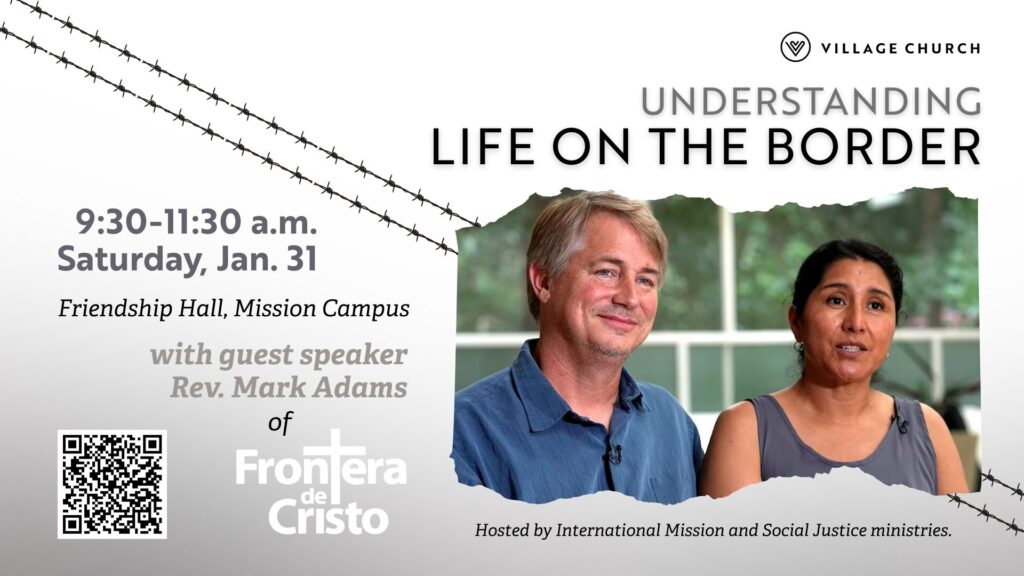 VILLAGE CHURCH

UNDERSTANDING
LIFE ON THE BORDER

9:30-11:30 a.m.
Saturday, Jan. 31

Friendship Hall, Mission Campus

with guest speaker
Rev. Mark Adams
of

Frontera de Cristo

Hosted by International Mission and Social Justice ministries.